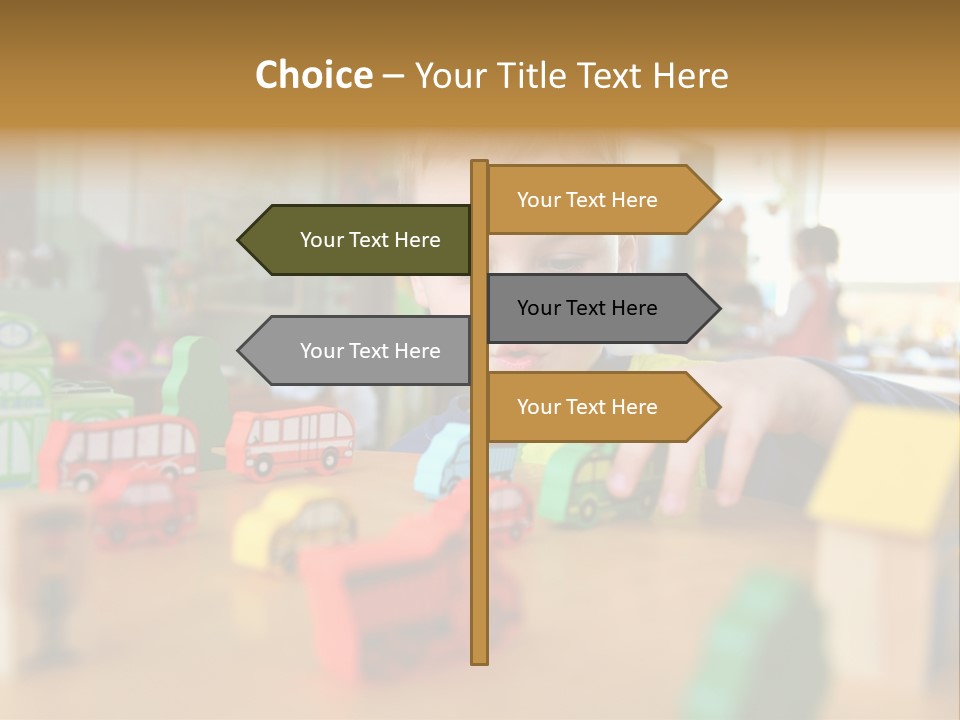 Choice – Your Title Text Here

Your Text Here

Your Text Here

Your Text Here

Your Text Here

Your Text Here